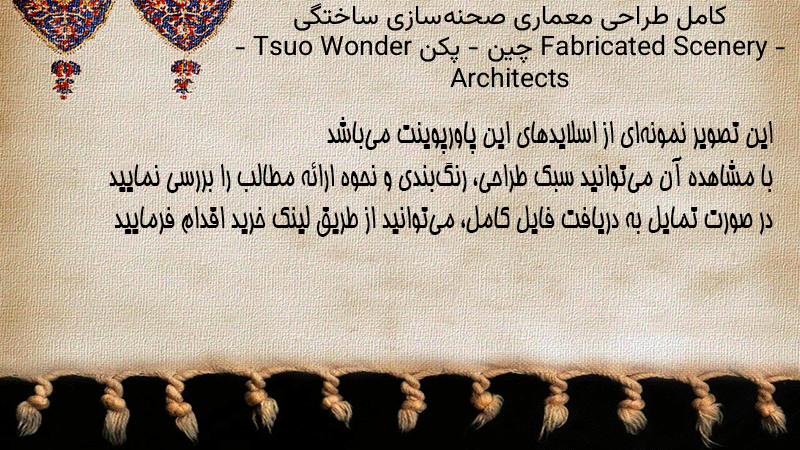 کامل طراحی معماری صحنه‌سازی ساختگی - Fabricated Scenery چین - پکن Tsuo Wonder - Architects

این تصویر نمونه‌ای از اسلایدهای این پاورپوینت می‌باشد
با مشاهده آن می‌توانید سبک طراحی، رنگ‌بندی و نحوه ارائه مطالب را بررسی نمایید
در صورت تمایل به دریافت فایل کامل، می‌توانید از طریق لینک خرید اقدام فرمایید